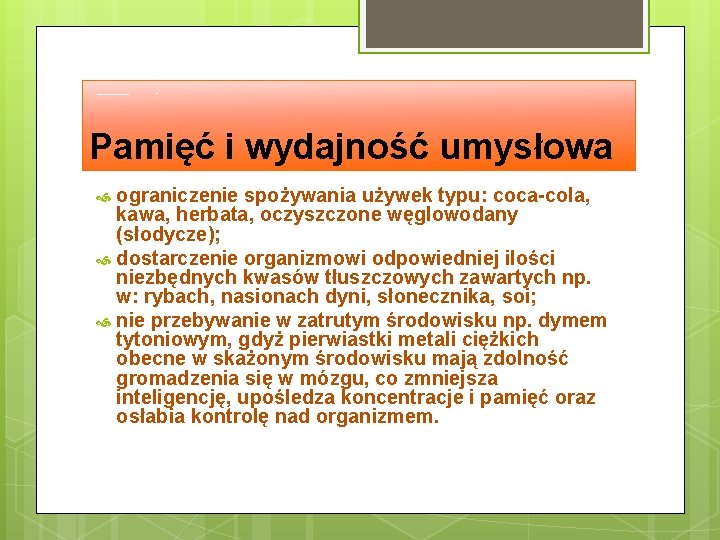 Pamięć i wydajność umysłowa

ograniczenie spożywania używek typu: coca-cola, kawa, herbata, oczyszczone węglowodany (słodycze);

dostarczenie organizmowi odpowiedniej ilości niezbędnych kwasów tłuszczowych zawartych np. w: rybach, nasionach dyni, słonecznika, soi;

nie przebywanie w zatrutym środowisku np. dymem tytoniowym, gdyż pierwiastki metali ciężkich obecne w skażonym środowisku mają zdolność gromadzenia się w mózgu, co zmniejsza inteligencję, upośledza koncentracje i pamięć oraz osłabia kontrolę nad organizmem.